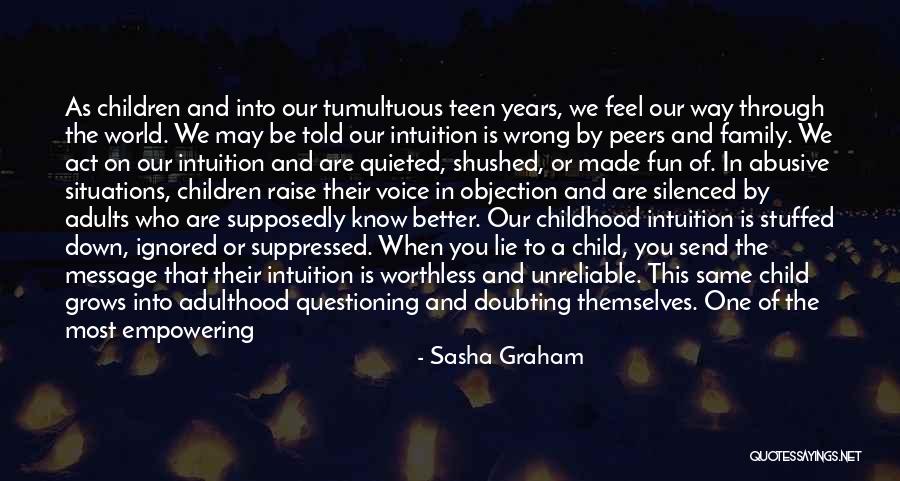 As children and into our tumultuous teen years, we feel our way through the world. We may be told our intuition is wrong by peers and family. We act on our intuition and are quieted, shushed, or made fun of. In abusive situations, children raise their voice in objection and are silenced by adults who are supposedly know better. Our childhood intuition is stuffed down, ignored or suppressed. When you lie to a child, you send the message that their intuition is worthless and unreliable. This same child grows into adulthood questioning and doubting themselves. One of the most empowering

- Sasha Graham

QUOTESSAYINGS.NET